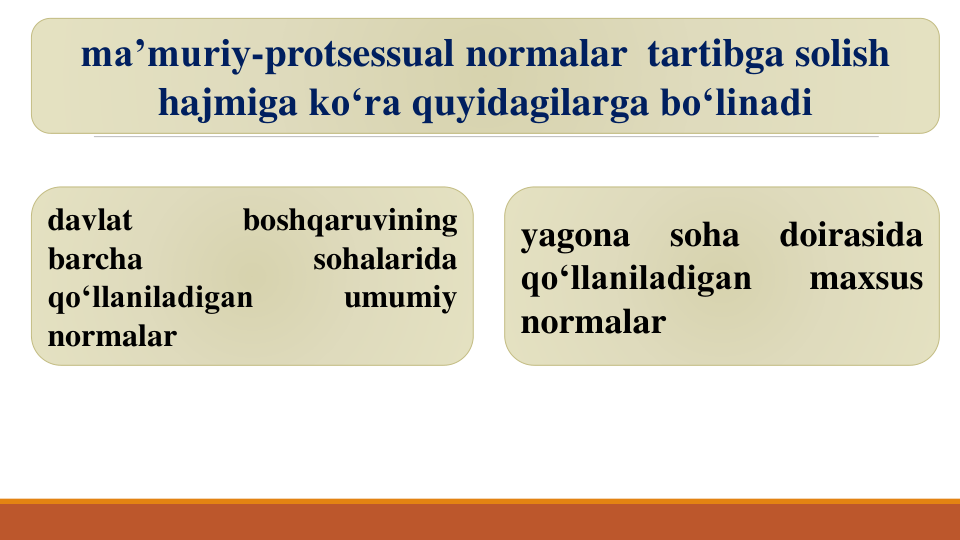 ma’muriy-protsessual normalar tartibga solish hajmiga ko‘ra quyidagilarga bo‘linadi

davlat boshqaruvining barcha sohalarida qo‘llaniladigan umumiy normalar

yagona soha doirasida qo‘llaniladigan maxsus normalar